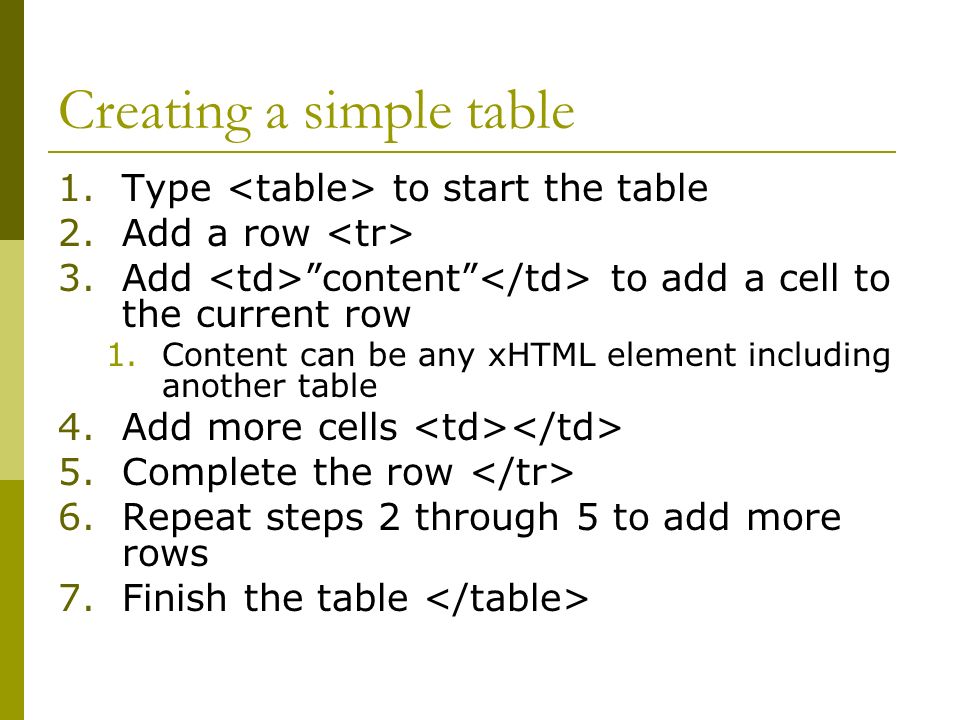 Creating a simple table

1. Type <table> to start the table
2. Add a row <tr>
3. Add <td>”content”</td> to add a cell to the current row
   1. Content can be any xHTML element including another table
4. Add more cells <td></td>
5. Complete the row </tr>
6. Repeat steps 2 through 5 to add more rows
7. Finish the table </table>